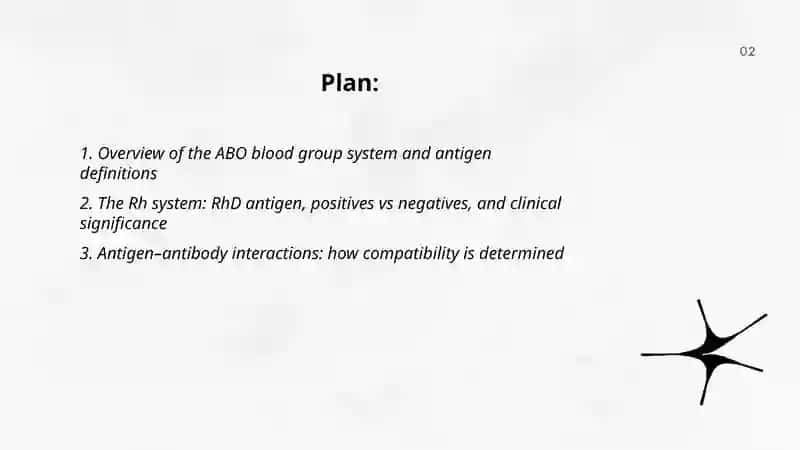 02

Plan:

1. Overview of the ABO blood group system and antigen definitions

2. The Rh system: RhD antigen, positives vs negatives, and clinical significance

3. Antigen–antibody interactions: how compatibility is determined